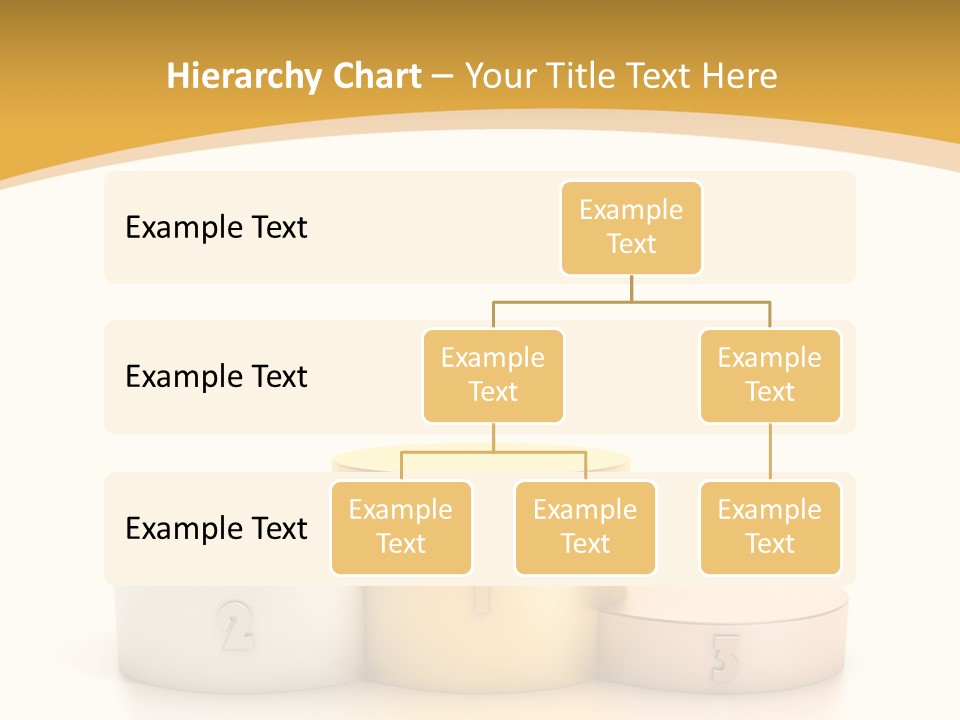 Hierarchy Chart – Your Title Text Here

Example Text

Example Text

Example Text

Example Text

Example Text

Example Text

Example Text

Example Text

Example Text

2

1

3